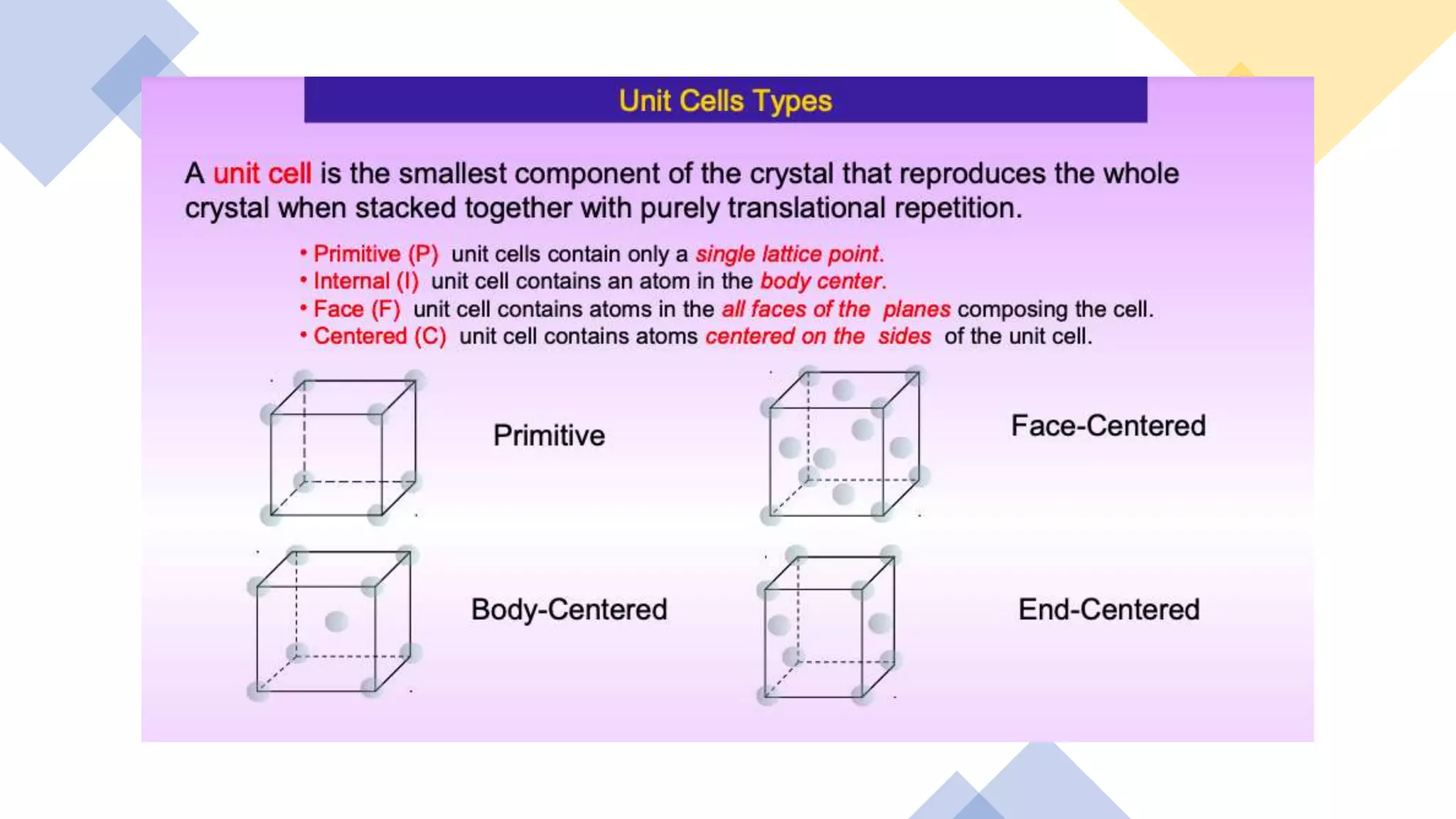 Unit Cells Types

A unit cell is the smallest component of the crystal that reproduces the whole crystal when stacked together with purely translational repetition.

• Primitive (P) unit cells contain only a single lattice point.
• Internal (I) unit cell contains an atom in the body center.
• Face (F) unit cell contains atoms in the all faces of the planes composing the cell.
• Centered (C) unit cell contains atoms centered on the sides of the unit cell.

Primitive

Face-Centered

Body-Centered

End-Centered